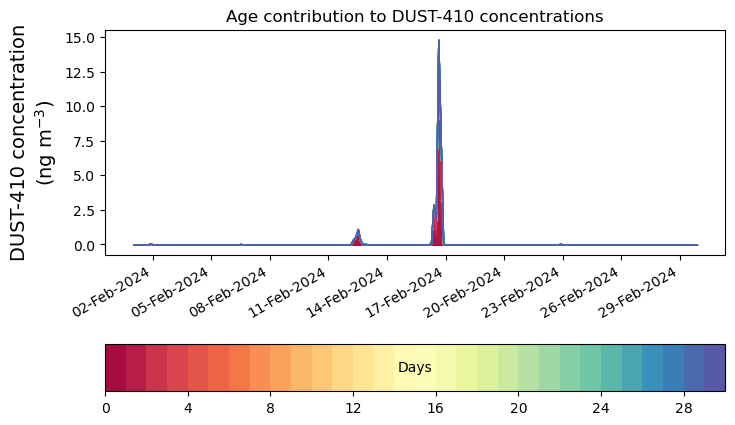 Age contribution to DUST-410 concentrations

DUST-410 concentration
(ng m$^{-3}$)

15.0
12.5
10.0
7.5
5.0
2.5
0.0

02-Feb-2024
05-Feb-2024
08-Feb-2024
11-Feb-2024
14-Feb-2024
17-Feb-2024
20-Feb-2024
23-Feb-2024
26-Feb-2024
29-Feb-2024

Days

0
4
8
12
16
20
24
28